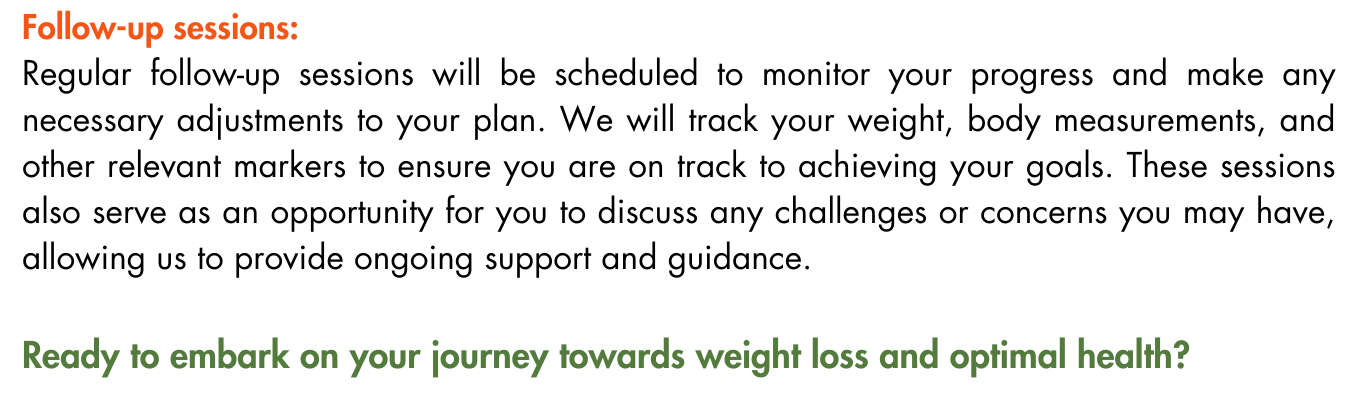 Follow-up sessions:
Regular follow-up sessions will be scheduled to monitor your progress and make any necessary adjustments to your plan. We will track your weight, body measurements, and other relevant markers to ensure you are on track to achieving your goals. These sessions also serve as an opportunity for you to discuss any challenges or concerns you may have, allowing us to provide ongoing support and guidance.

Ready to embark on your journey towards weight loss and optimal health?